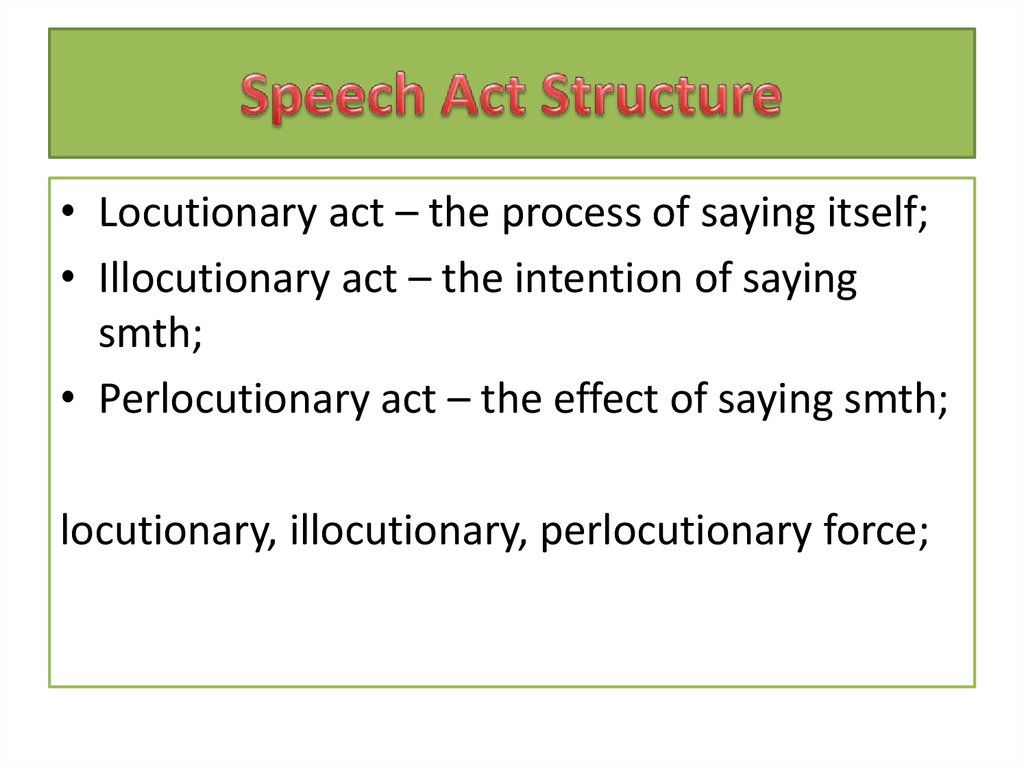 Speech Act Structure

• Locutionary act – the process of saying itself;
• Illocutionary act – the intention of saying smth;
• Perlocutionary act – the effect of saying smth;

locutionary, illocutionary, perlocutionary force;